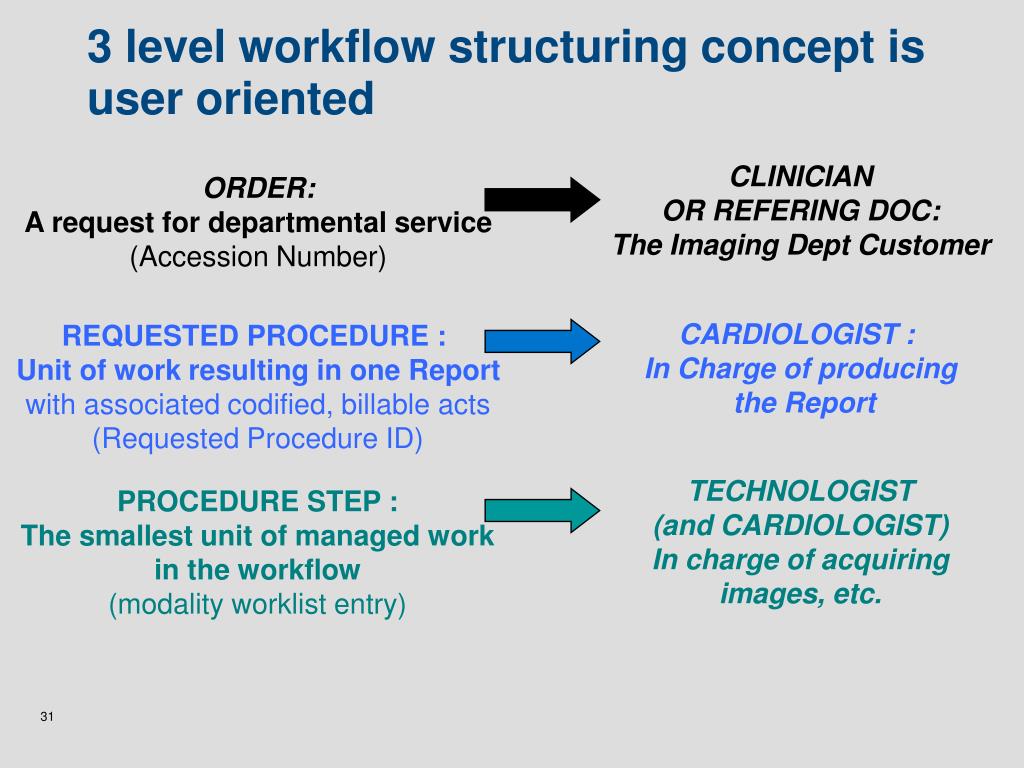 3 level workflow structuring concept is user oriented

ORDER:
A request for departmental service
(Accession Number)

CLINICIAN
OR REFERING DOC:
The Imaging Dept Customer

REQUESTED PROCEDURE :
Unit of work resulting in one Report
with associated codified, billable acts
(Requested Procedure ID)

CARDIOLOGIST :
In Charge of producing
the Report

PROCEDURE STEP :
The smallest unit of managed work
in the workflow
(modality worklist entry)

TECHNOLOGIST
(and CARDIOLOGIST)
In charge of acquiring
images, etc.

31